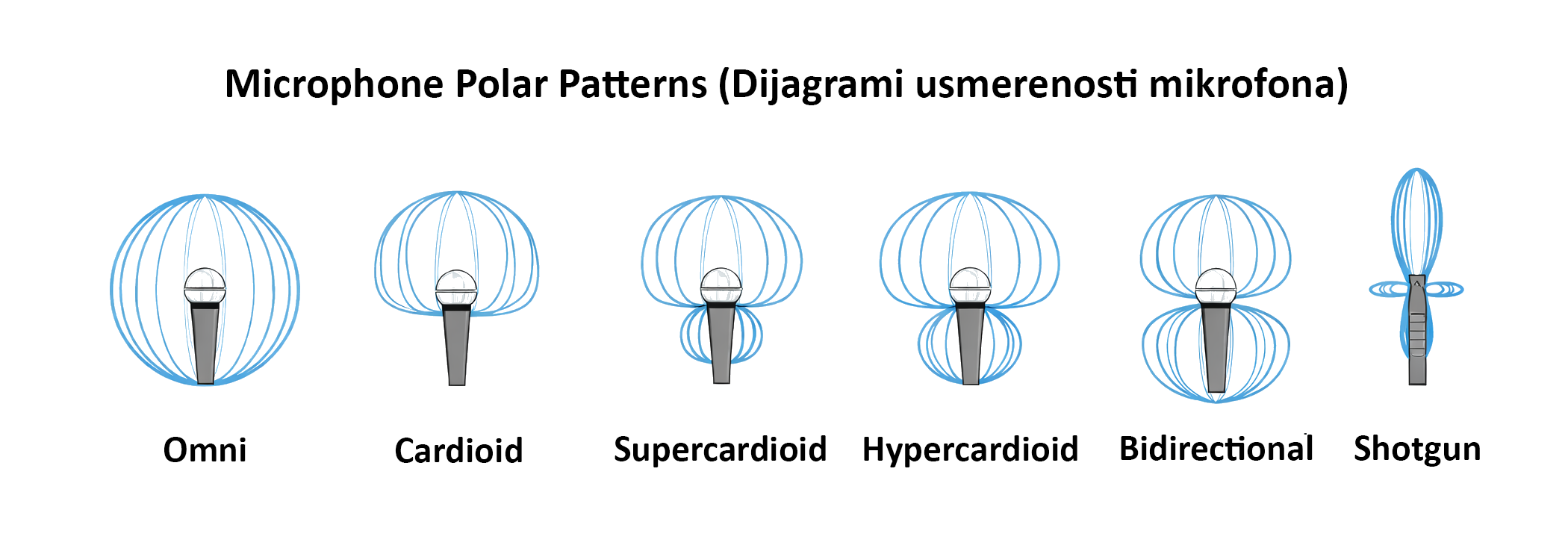 Microphone Polar Patterns (Dijagrami usmerenosti mikrofona)

Omni

Cardioid

Supercardioid

Hypercardioid

Bidirectional

Shotgun